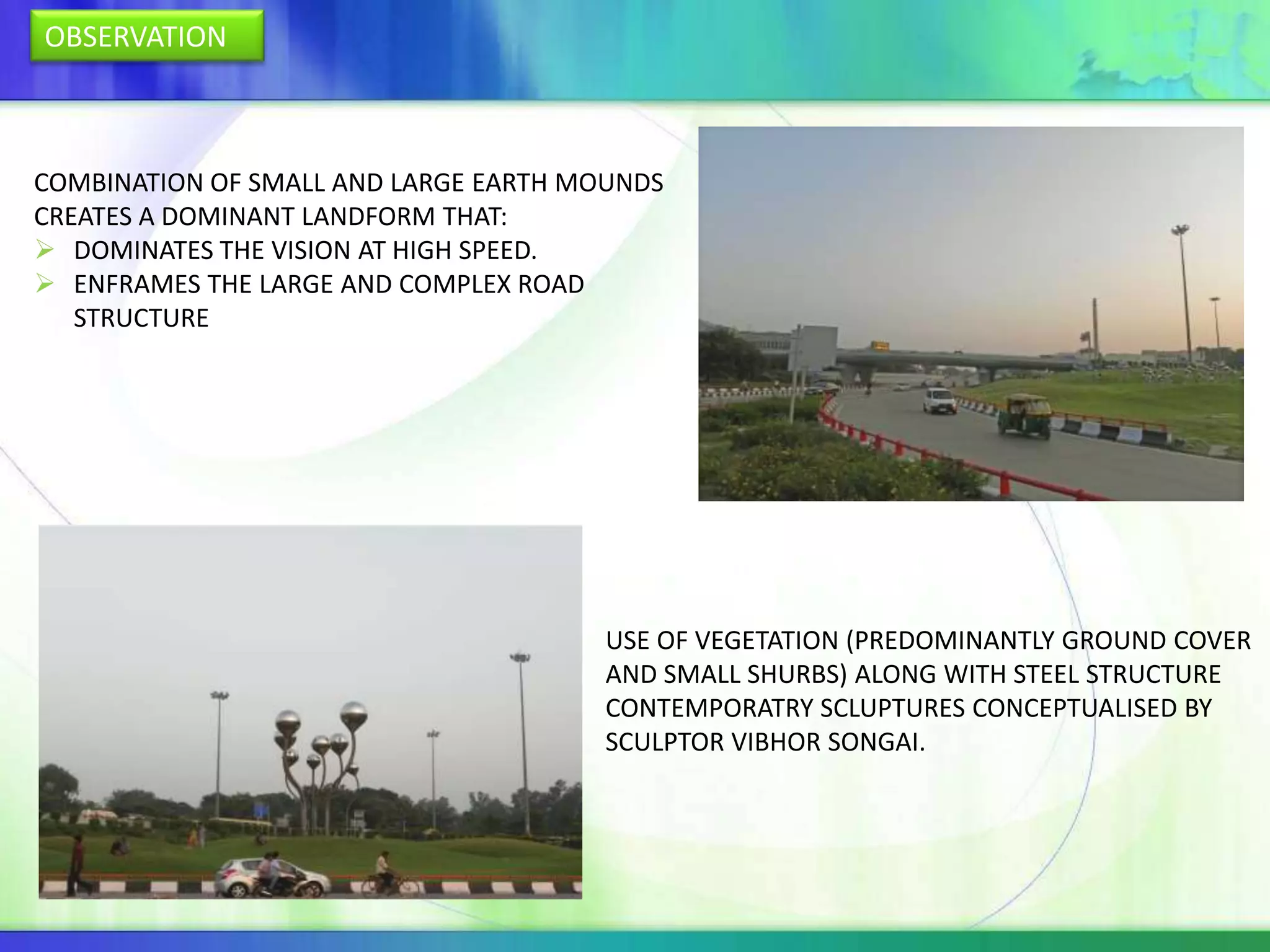 OBSERVATION

COMBINATION OF SMALL AND LARGE EARTH MOUNDS CREATES A DOMINANT LANDFORM THAT:
➢ DOMINATES THE VISION AT HIGH SPEED.
➢ ENFRAMES THE LARGE AND COMPLEX ROAD STRUCTURE

USE OF VEGETATION (PREDOMINANTLY GROUND COVER AND SMALL SHURBS) ALONG WITH STEEL STRUCTURE CONTEMPORATRY SCLUPTURES CONCEPTUALISED BY SCULPTOR VIBHOR SONGAI.